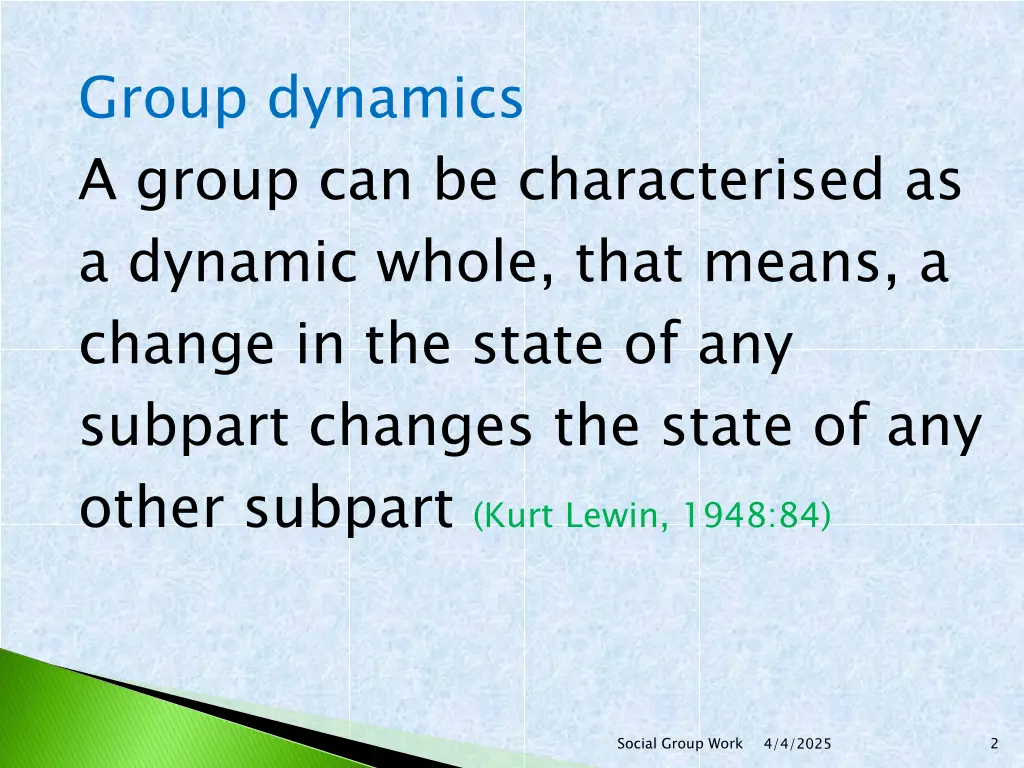 Group dynamics

A group can be characterised as a dynamic whole, that means, a change in the state of any subpart changes the state of any other subpart (Kurt Lewin, 1948:84)

Social Group Work 4/4/2025 2